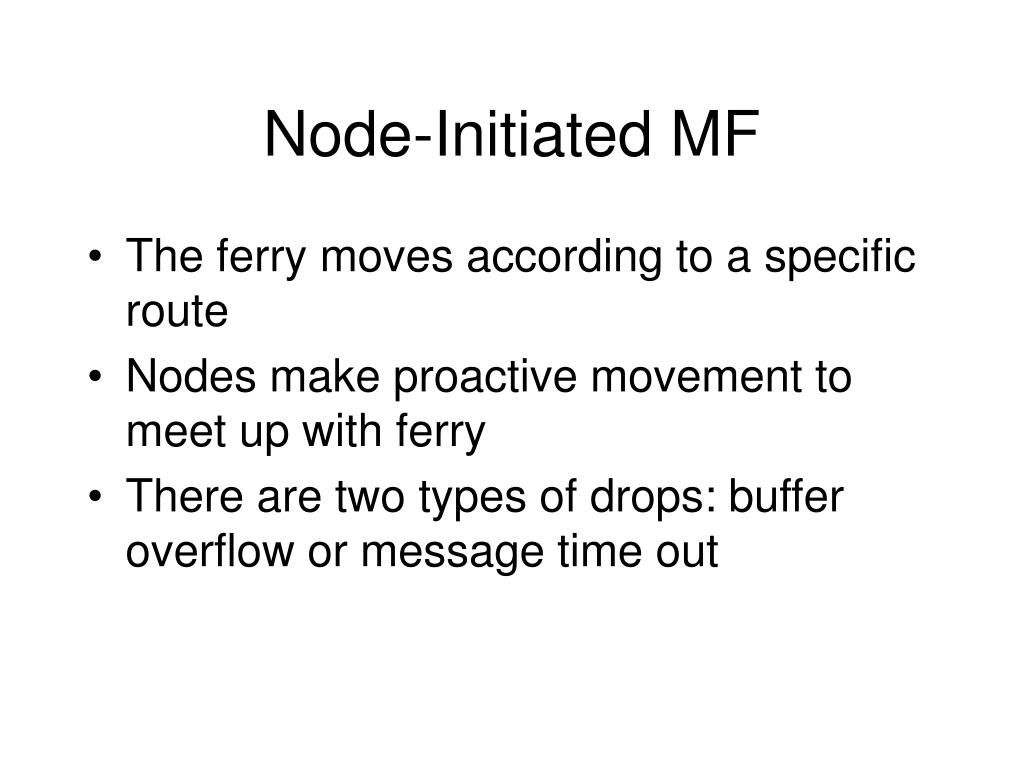 Node-Initiated MF

• The ferry moves according to a specific route
• Nodes make proactive movement to meet up with ferry
• There are two types of drops: buffer overflow or message time out